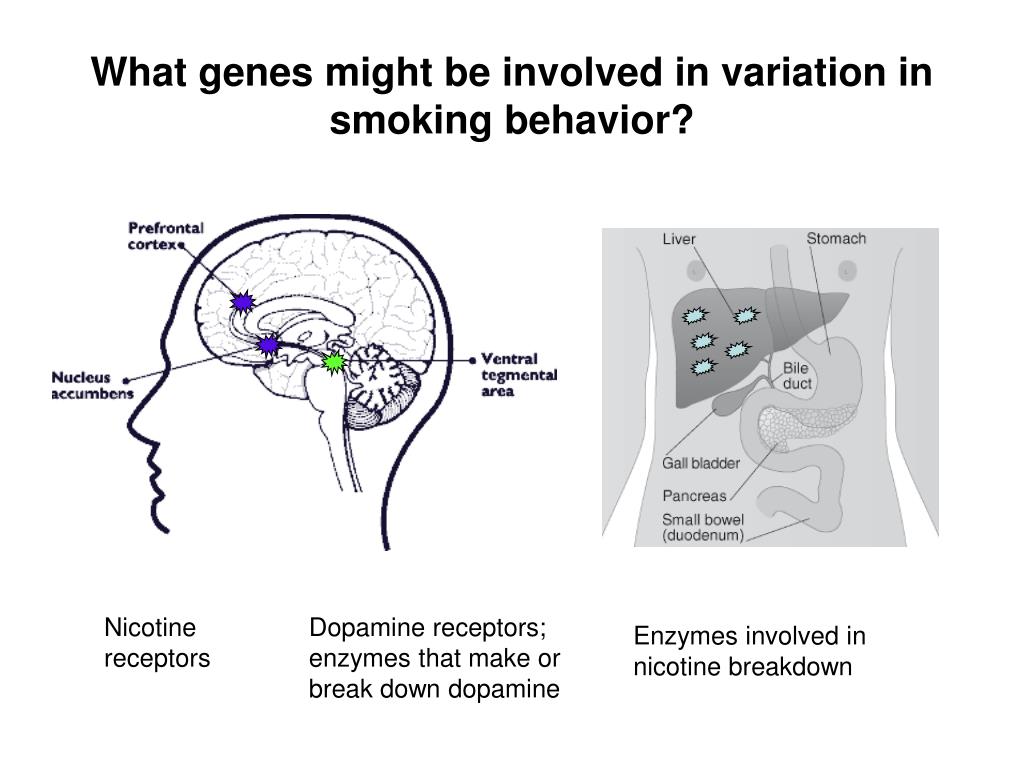 What genes might be involved in variation in smoking behavior?

Prefrontal cortex

Nucleus accumbens

Ventral tegmental area

Liver

Stomach

Bile duct

Gall bladder

Pancreas

Small bowel (duodenum)

Nicotine receptors

Dopamine receptors; enzymes that make or break down dopamine

Enzymes involved in nicotine breakdown